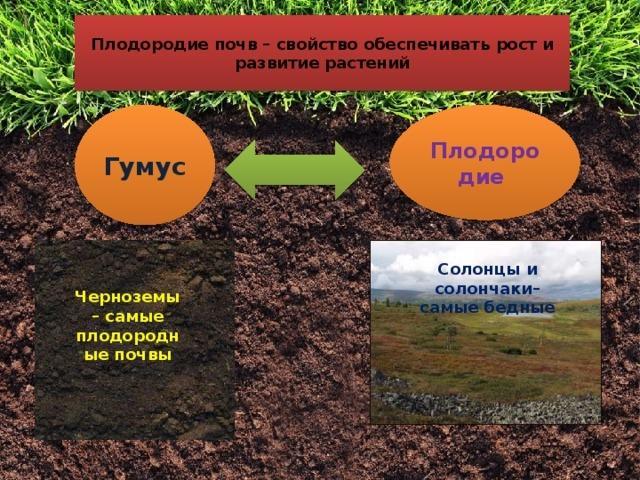 Плодородие почв – свойство обеспечивать рост и развитие растений

Гумус

Плодородие

Черноземы – самые плодородные почвы

Солонцы и солончаки- самые бедные